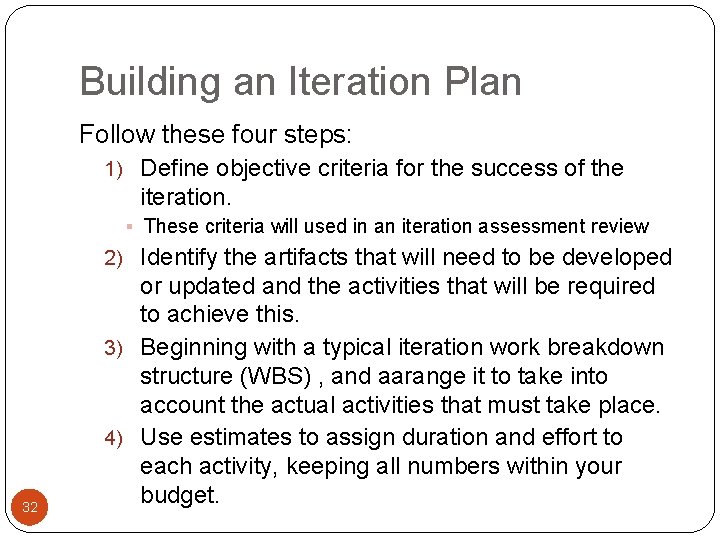 Building an Iteration Plan

Follow these four steps:

1) Define objective criteria for the success of the iteration.

▪ These criteria will used in an iteration assessment review

2) Identify the artifacts that will need to be developed or updated and the activities that will be required to achieve this.

3) Beginning with a typical iteration work breakdown structure (WBS) , and aarange it to take into account the actual activities that must take place.

4) Use estimates to assign duration and effort to each activity, keeping all numbers within your budget.

32